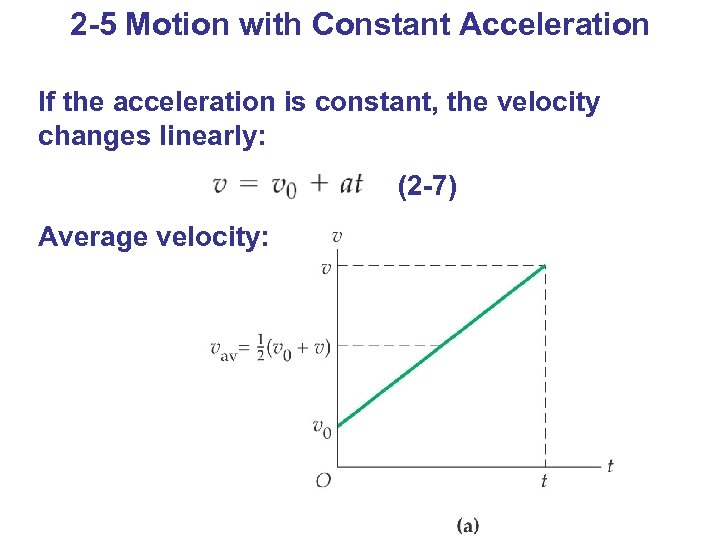 2-5 Motion with Constant Acceleration

If the acceleration is constant, the velocity changes linearly:

$v = v_0 + at$ (2-7)

Average velocity:

$v$

$v$

$v_{av} = \frac{1}{2}(v_0 + v)$

$v_0$

$O$

$t$

$t$

(a)